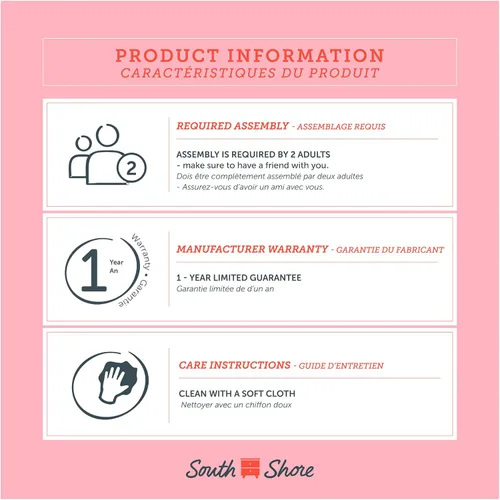 PRODUCT INFORMATION
CARACTÉRISTIQUES DU PRODUIT

2

REQUIRED ASSEMBLY - ASSEMBLAGE REQUIS

ASSEMBLY IS REQUIRED BY 2 ADULTS
- make sure to have a friend with you.
Dois être complètement assemblé par deux adultes
- Assurez-vous d'avoir un ami avec vous.

1 Year An Warranty • Garantie

MANUFACTURER WARRANTY - GARANTIE DU FABRICANT

1 - YEAR LIMITED GUARANTEE
Garantie limitée de d'un an

CARE INSTRUCTIONS - GUIDE D'ENTRETIEN

CLEAN WITH A SOFT CLOTH
Nettoyer avec un chiffon doux

South Shore